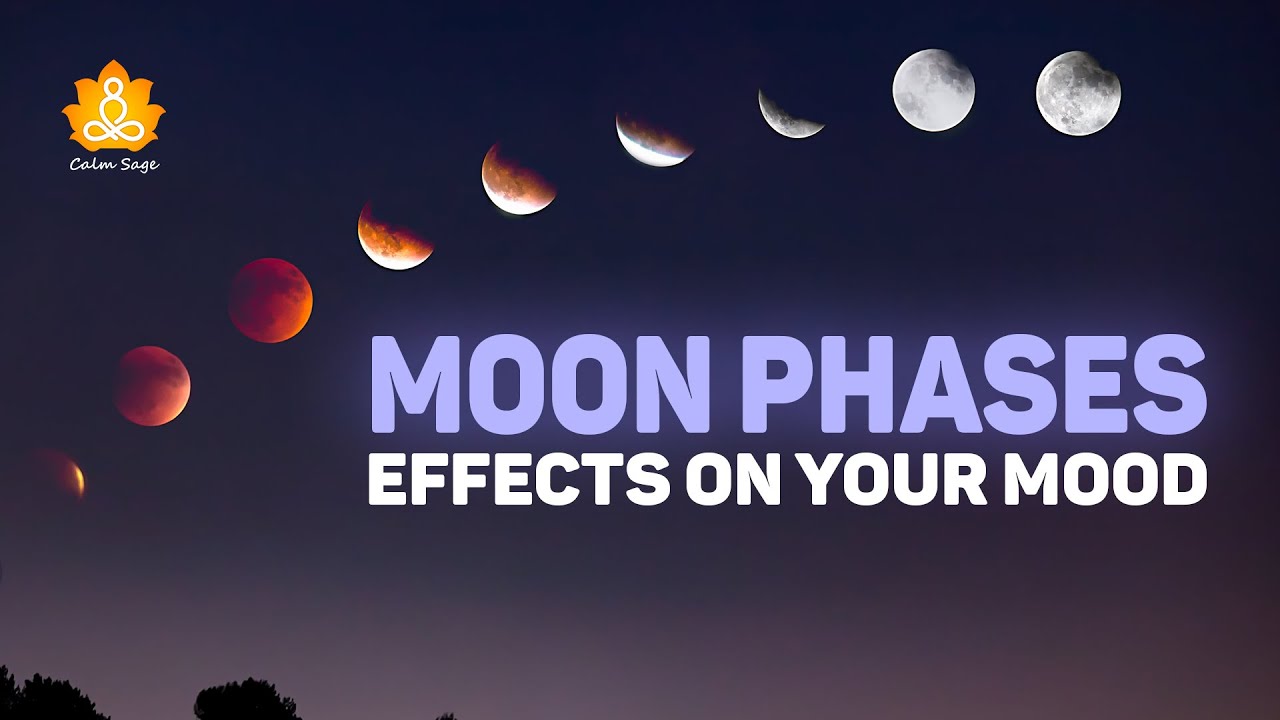 Calm Sage

MOON PHASES
EFFECTS ON YOUR MOOD